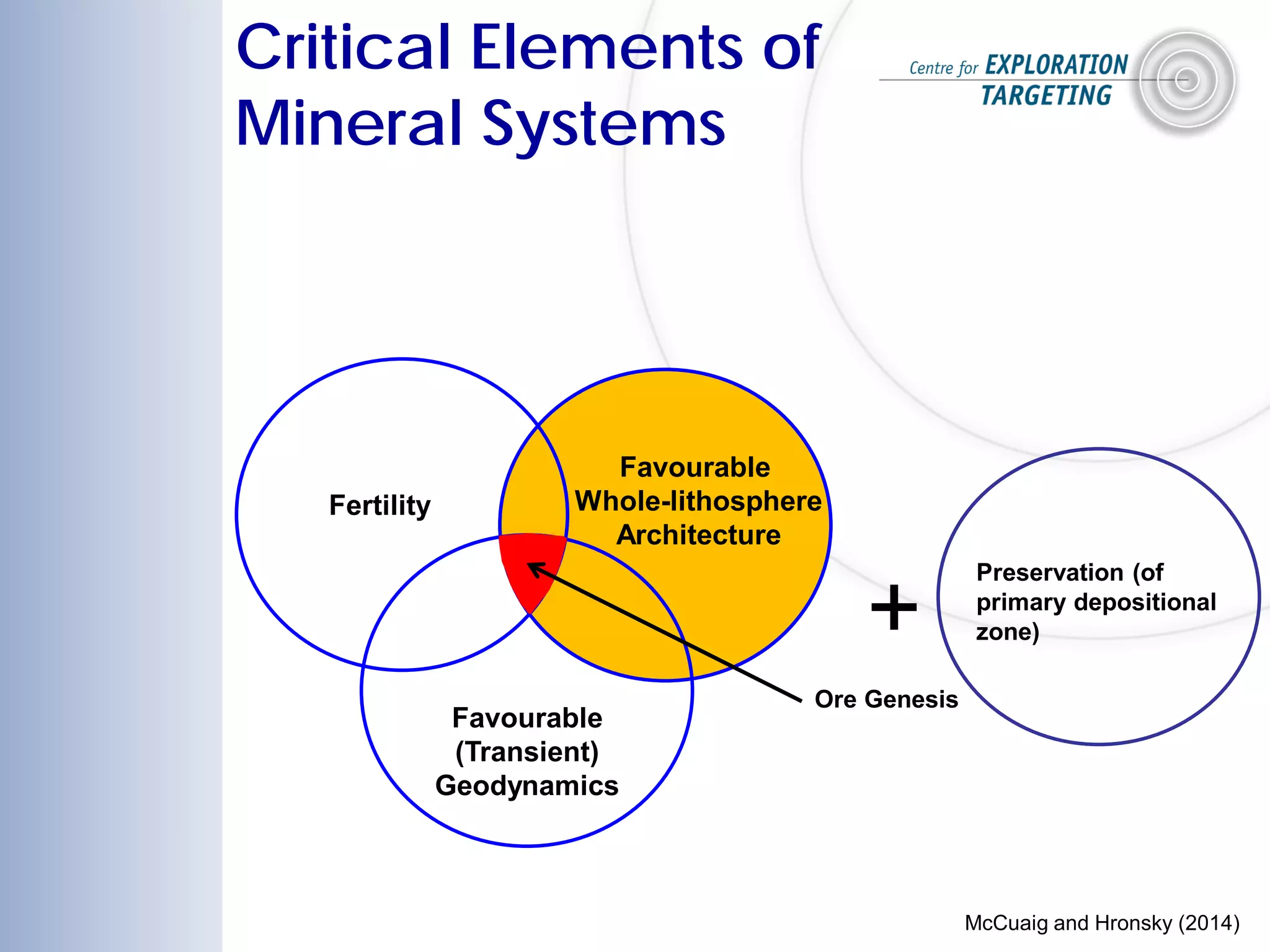 Critical Elements of Mineral Systems

Centre for EXPLORATION TARGETING

Fertility

Favourable Whole-lithosphere Architecture

Favourable (Transient) Geodynamics

Ore Genesis

+

Preservation (of primary depositional zone)

McCuaig and Hronsky (2014)